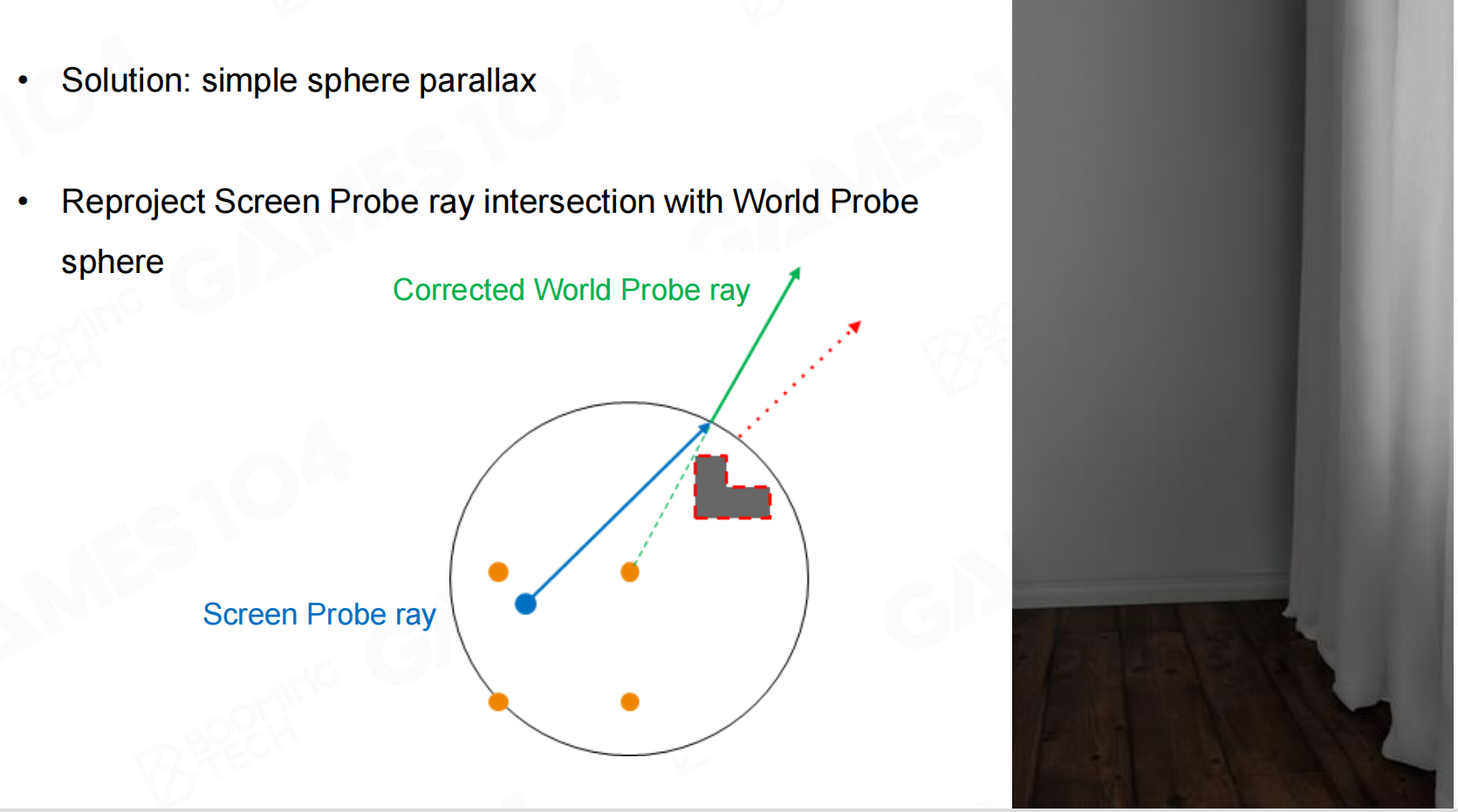 • Solution: simple sphere parallax

• Reproject Screen Probe ray intersection with World Probe sphere

Corrected World Probe ray

Screen Probe ray

GAMES104

BOOMING TECH